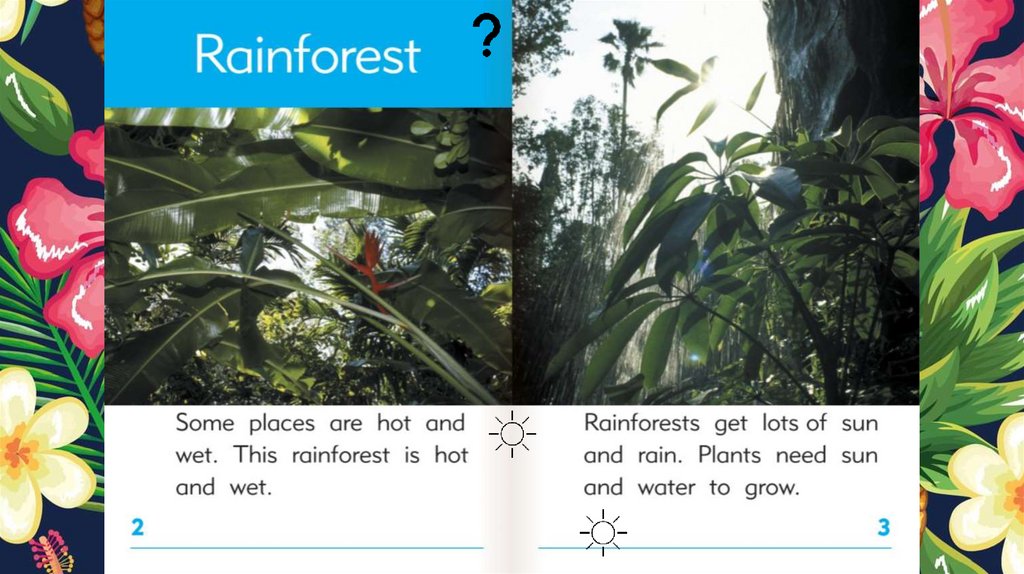 Rainforest

?

Some places are hot and wet. This rainforest is hot and wet.

2

Rainforests get lots of sun and rain. Plants need sun and water to grow.

3